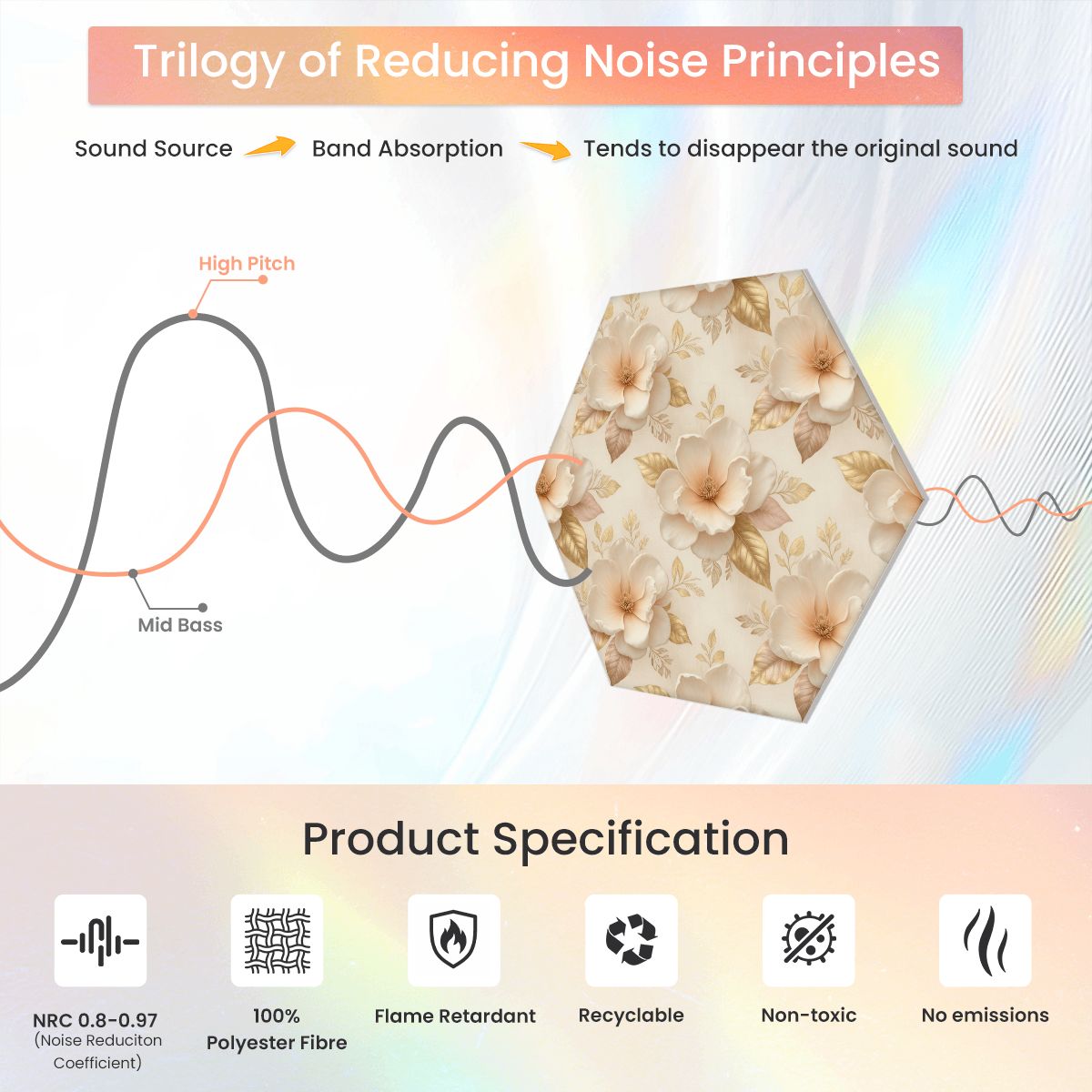 Trilogy of Reducing Noise Principles

Sound Source Band Absorption Tends to disappear the original sound

High Pitch

Mid Bass

Product Specification

NRC 0.8-0.97
(Noise Reduciton Coefficient)

100%
Polyester Fibre

Flame Retardant

Recyclable

Non-toxic

No emissions